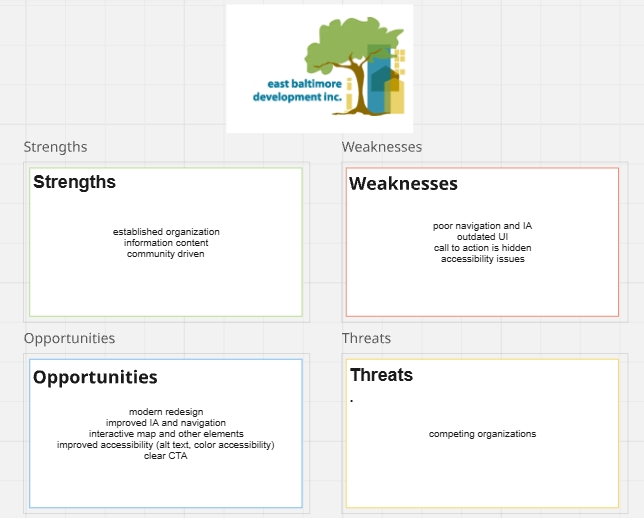 east baltimore development inc.

Strengths

Strengths

established organization
information content
community driven

Weaknesses

Weaknesses

poor navigation and IA
outdated UI
call to action is hidden
accessibility issues

Opportunities

Opportunities

modern redesign
improved IA and navigation
interactive map and other elements
improved accessibility (alt text, color accessibility)
clear CTA

Threats

Threats

.

competing organizations